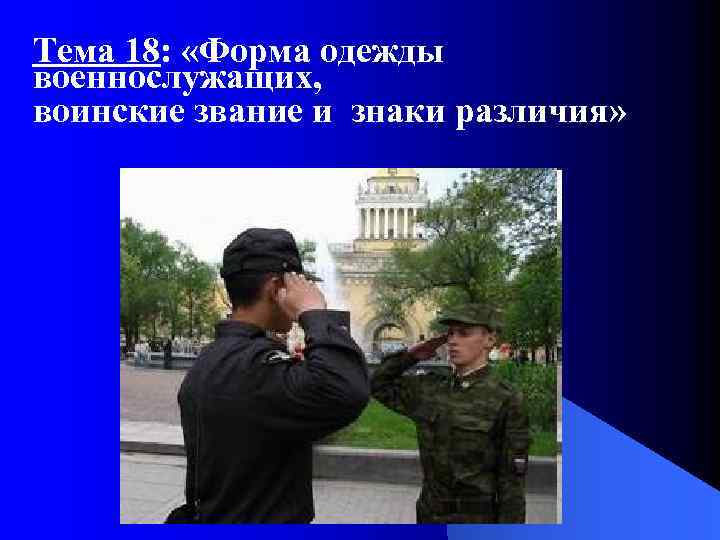 Тема 18: «Форма одежды военнослужащих, воинские звание и знаки различия»